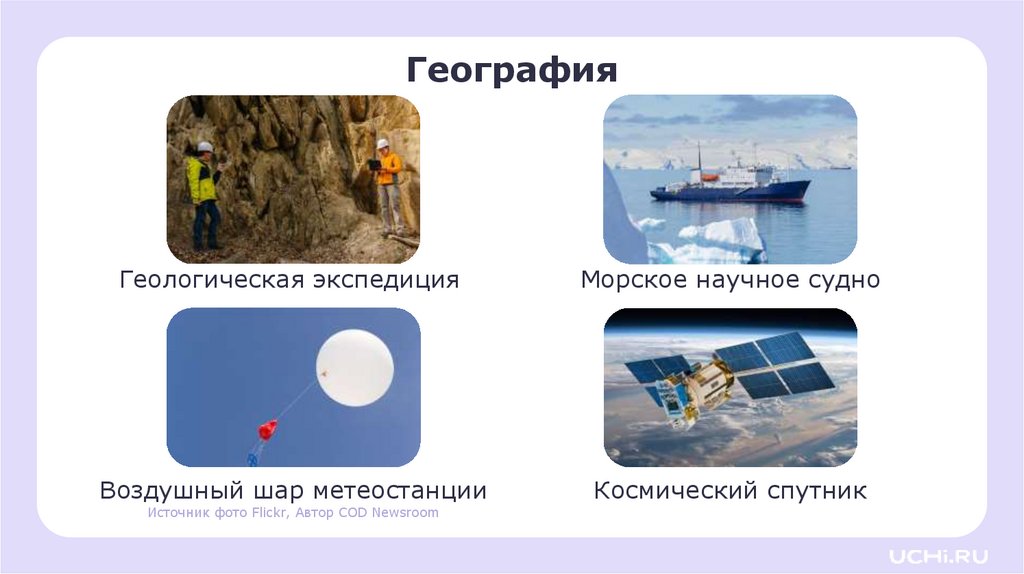 География

Геологическая экспедиция

Морское научное судно

Воздушный шар метеостанции
Источник фото Flickr, Автор COD Newsroom

Космический спутник

UCHi.RU